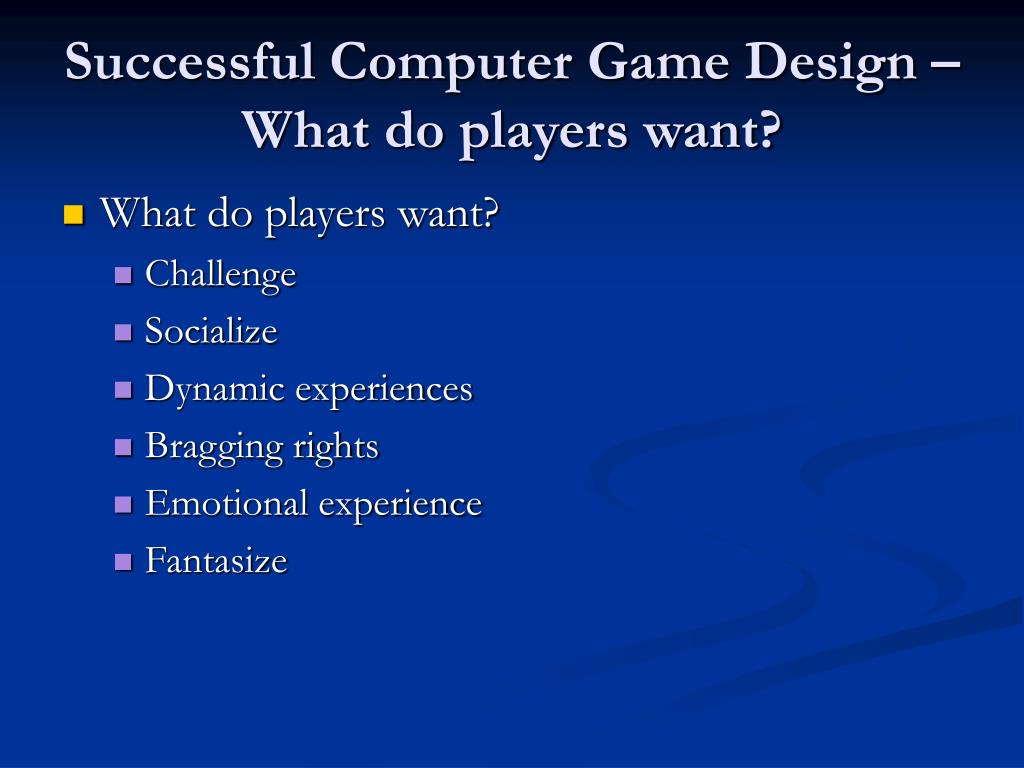 Successful Computer Game Design – What do players want?

What do players want?
Challenge
Socialize
Dynamic experiences
Bragging rights
Emotional experience
Fantasize